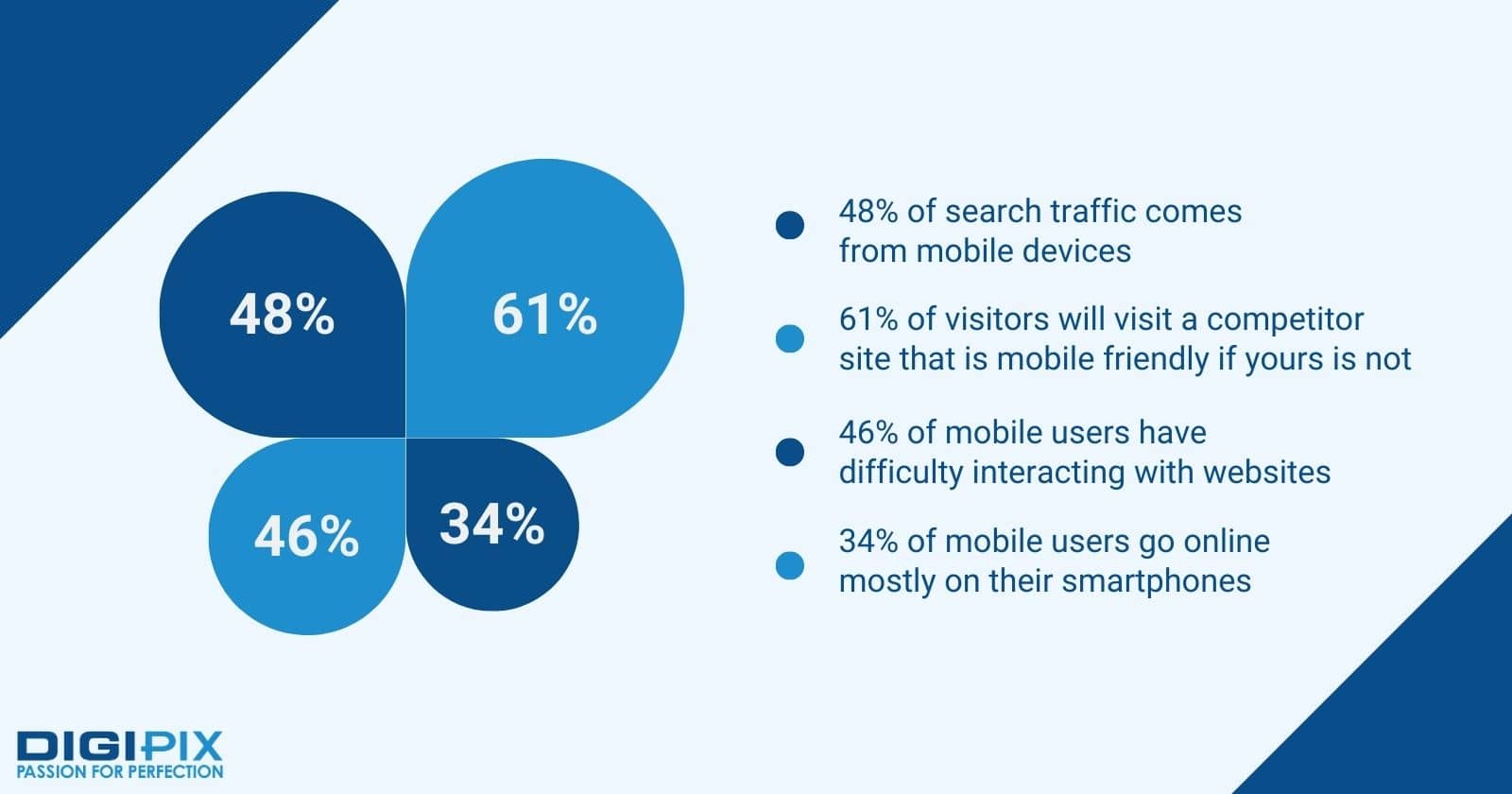 48%

61%

46%

34%

48% of search traffic comes from mobile devices

61% of visitors will visit a competitor site that is mobile friendly if yours is not

46% of mobile users have difficulty interacting with websites

34% of mobile users go online mostly on their smartphones

DIGIPIX
PASSION FOR PERFECTION